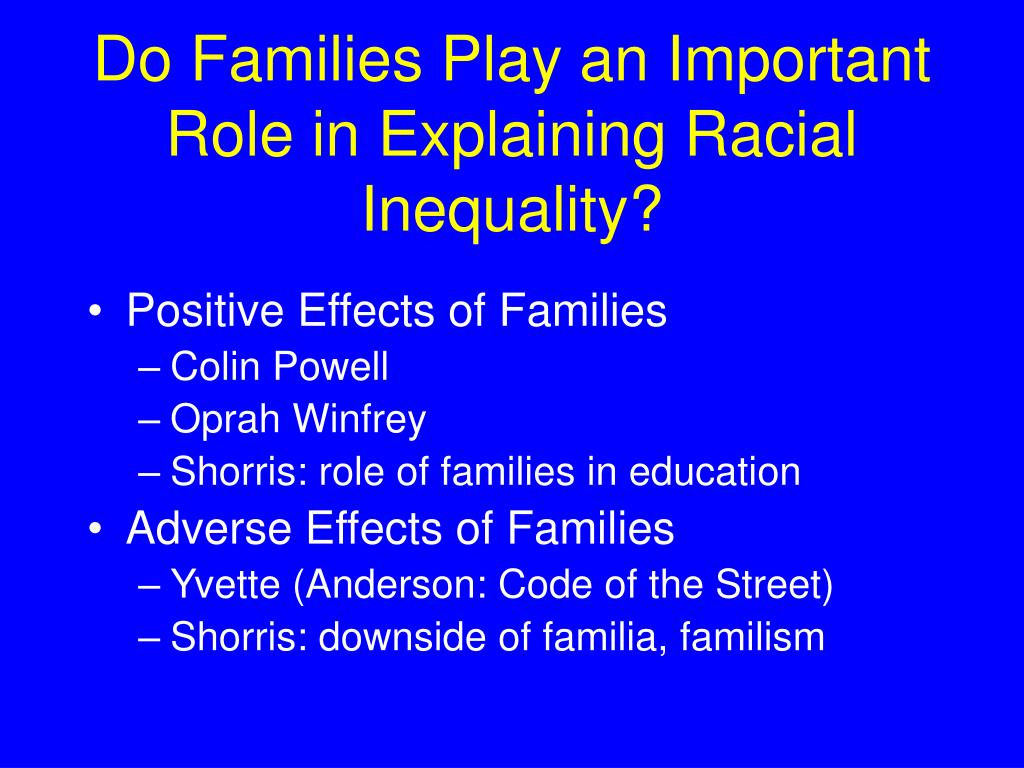 Do Families Play an Important Role in Explaining Racial Inequality?

• Positive Effects of Families
– Colin Powell
– Oprah Winfrey
– Shorris: role of families in education
• Adverse Effects of Families
– Yvette (Anderson: Code of the Street)
– Shorris: downside of familia, familism